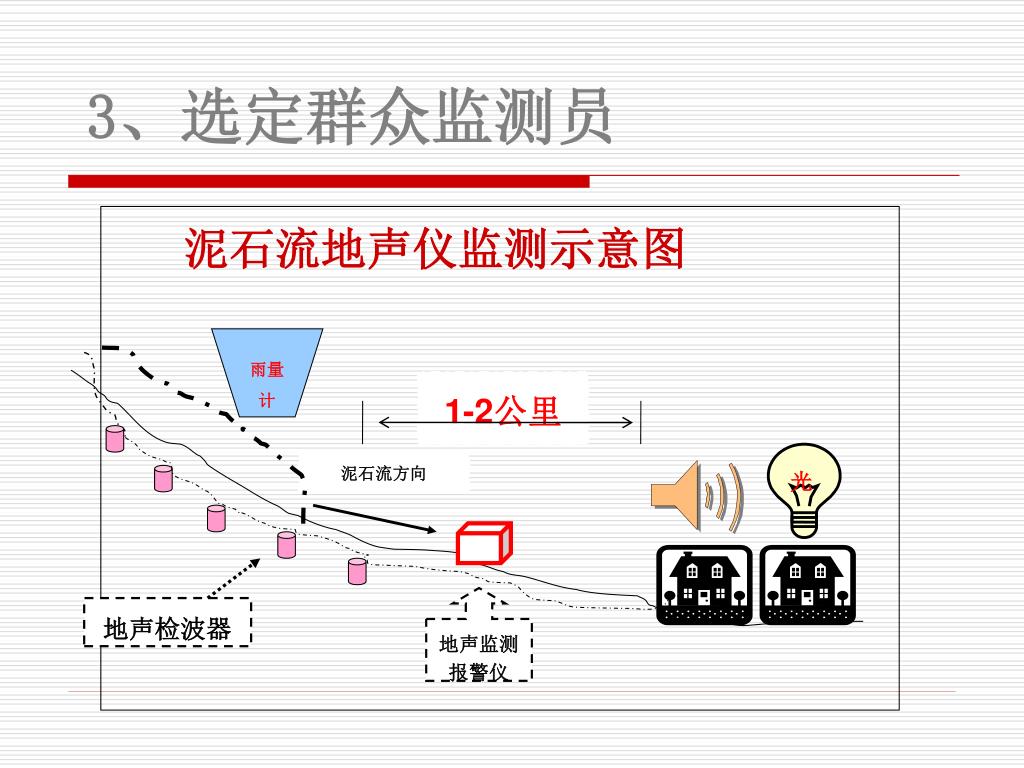 3、选定群众监测员

泥石流地声仪监测示意图

雨量计

1-2公里

泥石流方向

光

地声检波器

地声监测报警仪